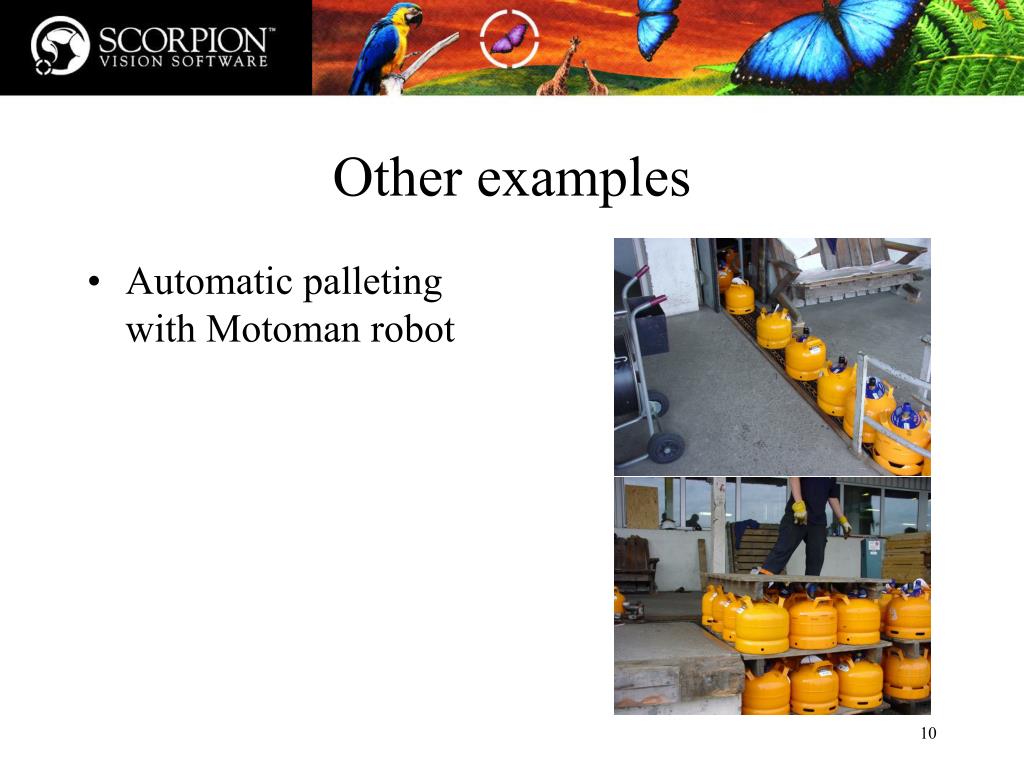 SCORPION™
VISION SOFTWARE

Other examples

• Automatic palleting with Motoman robot

10